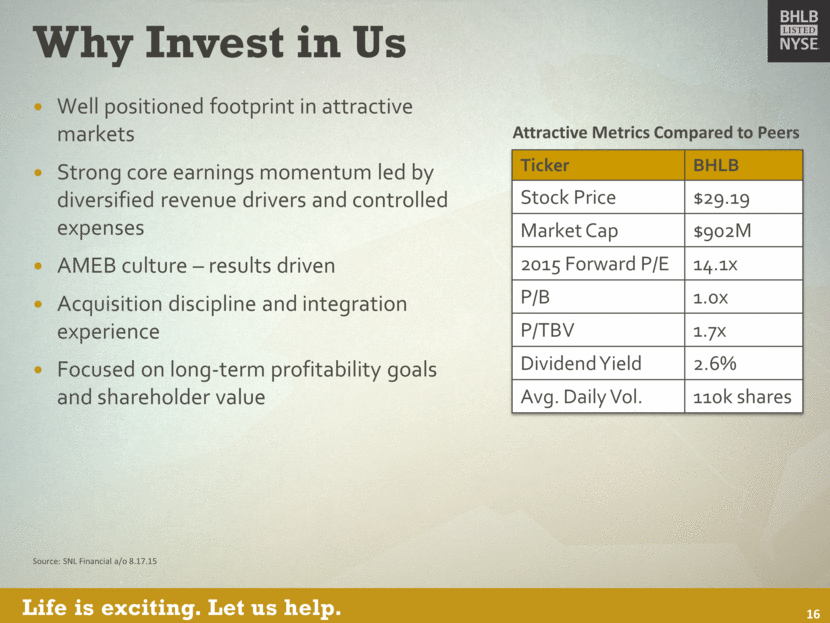 Why Invest in Us

BHLB
LISTED
NYSE

• Well positioned footprint in attractive markets
• Strong core earnings momentum led by diversified revenue drivers and controlled expenses
• AMEB culture – results driven
• Acquisition discipline and integration experience
• Focused on long-term profitability goals and shareholder value

Attractive Metrics Compared to Peers

| Ticker | BHLB |
|---|---|
| Stock Price | $29.19 |
| Market Cap | $902M |
| 2015 Forward P/E | 14.1x |
| P/B | 1.0x |
| P/TBV | 1.7x |
| Dividend Yield | 2.6% |
| Avg. Daily Vol. | 110k shares |

Source: SNL Financial a/o 8.17.15

Life is exciting. Let us help.

16